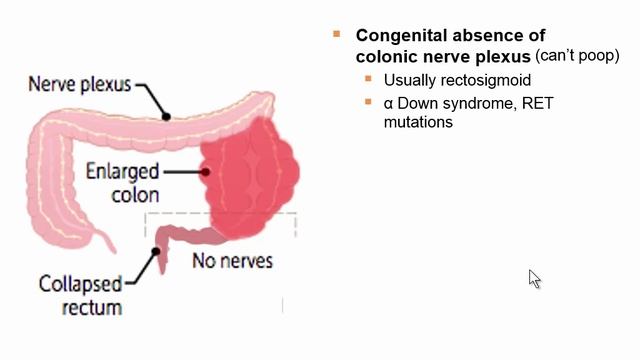 Nerve plexus

Enlarged colon

No nerves

Collapsed rectum

Congenital absence of colonic nerve plexus (can't poop)

Usually rectosigmoid

α Down syndrome, RET mutations